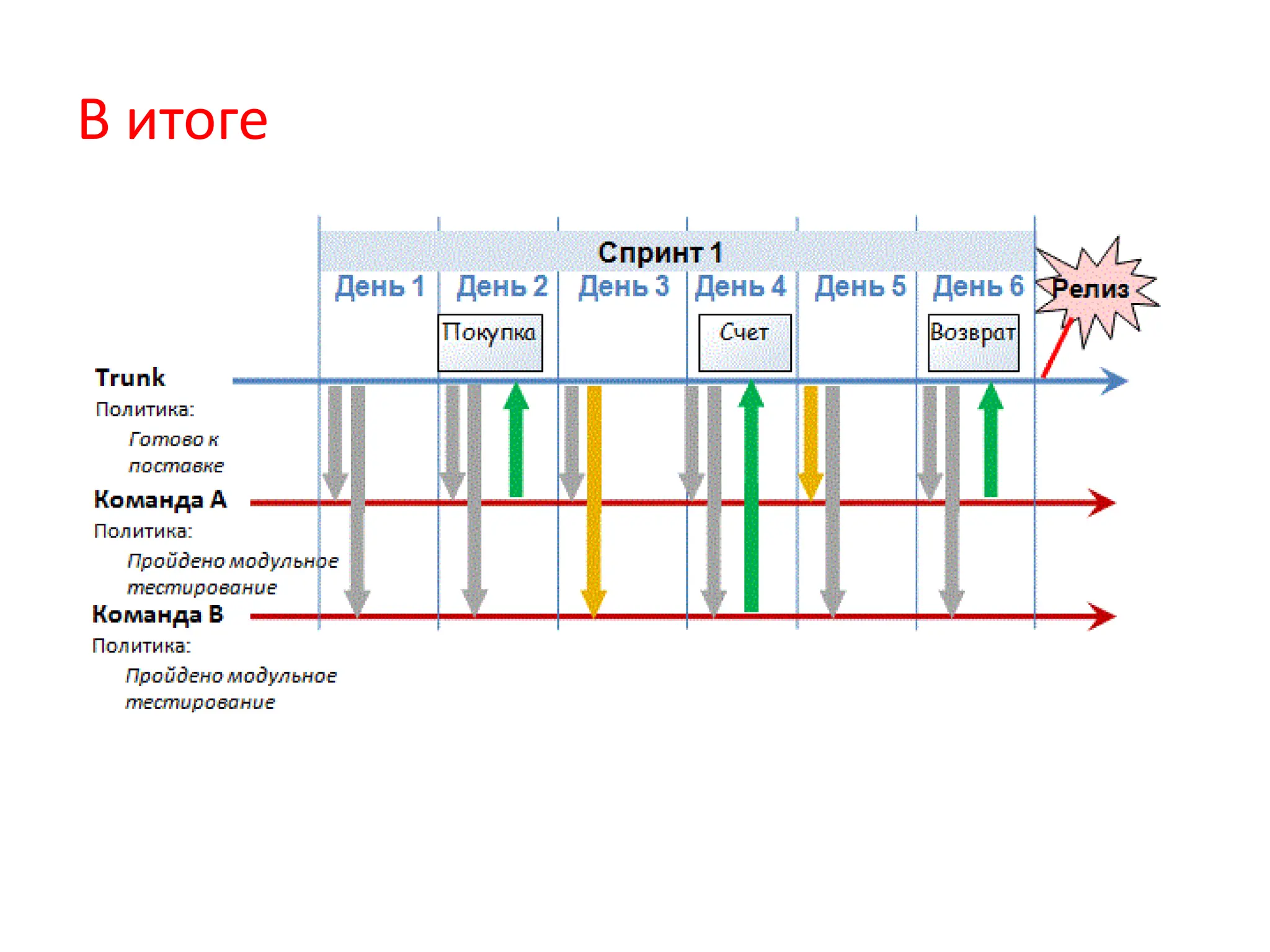 В итоге

Спринт 1

День 1 День 2 День 3 День 4 День 5 День 6

Релиз

Покупка

Счет

Возврат

Trunk
Политика:
Готово к поставке

Команда A
Политика:
Пройдено модульное тестирование

Команда B
Политика:
Пройдено модульное тестирование